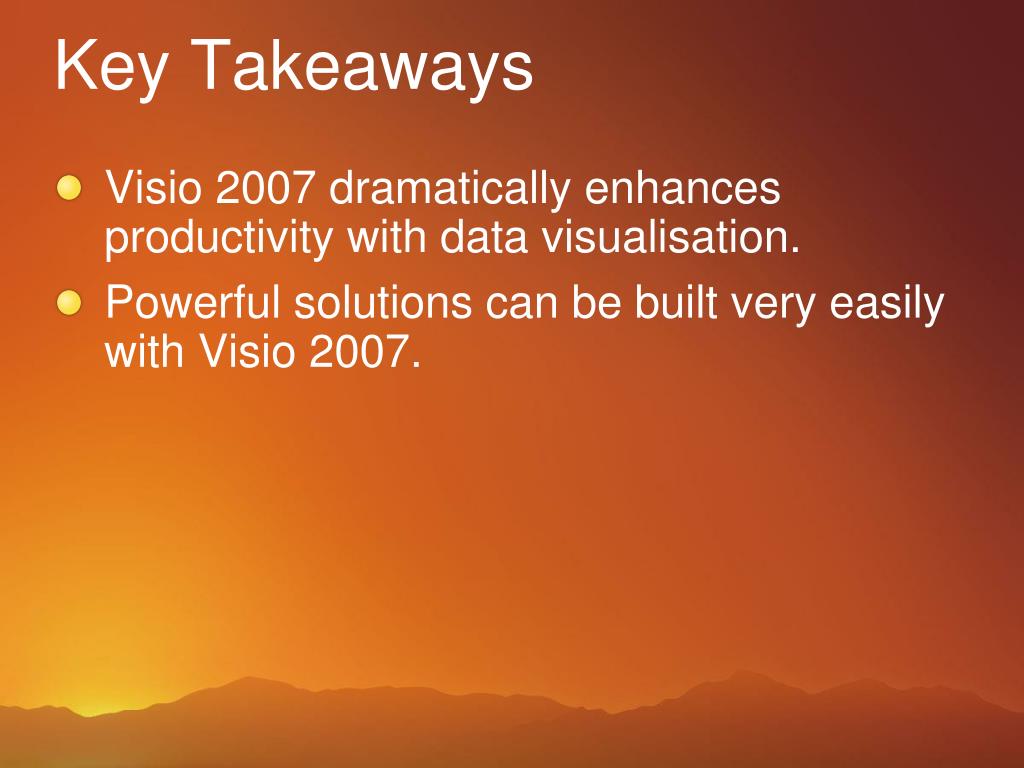 Key Takeaways

Visio 2007 dramatically enhances productivity with data visualisation.

Powerful solutions can be built very easily with Visio 2007.